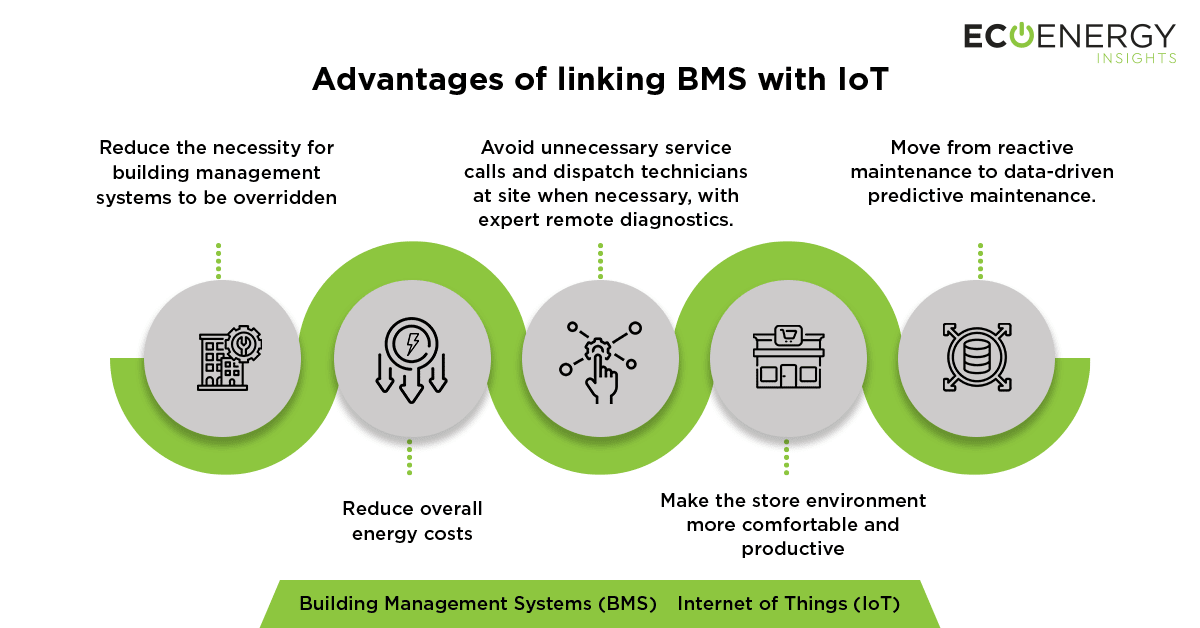 ECOENERGY INSIGHTS

Advantages of linking BMS with IoT

Reduce the necessity for building management systems to be overridden

Avoid unnecessary service calls and dispatch technicians at site when necessary, with expert remote diagnostics.

Move from reactive maintenance to data-driven predictive maintenance.

Reduce overall energy costs

Make the store environment more comfortable and productive

Building Management Systems (BMS) Internet of Things (IoT)